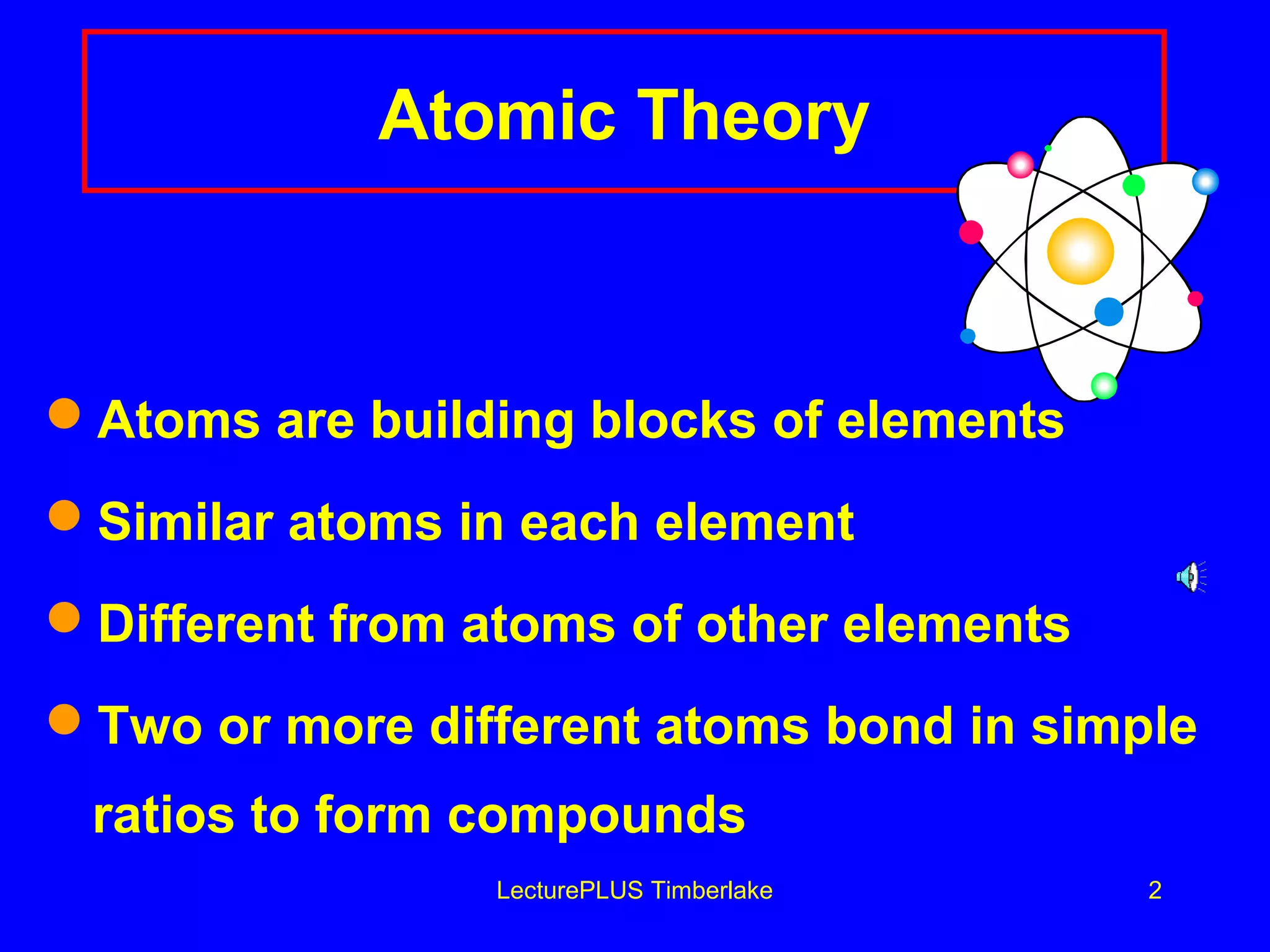 Atomic Theory

- Atoms are building blocks of elements
- Similar atoms in each element
- Different from atoms of other elements
- Two or more different atoms bond in simple ratios to form compounds

LecturePLUS Timberlake

2